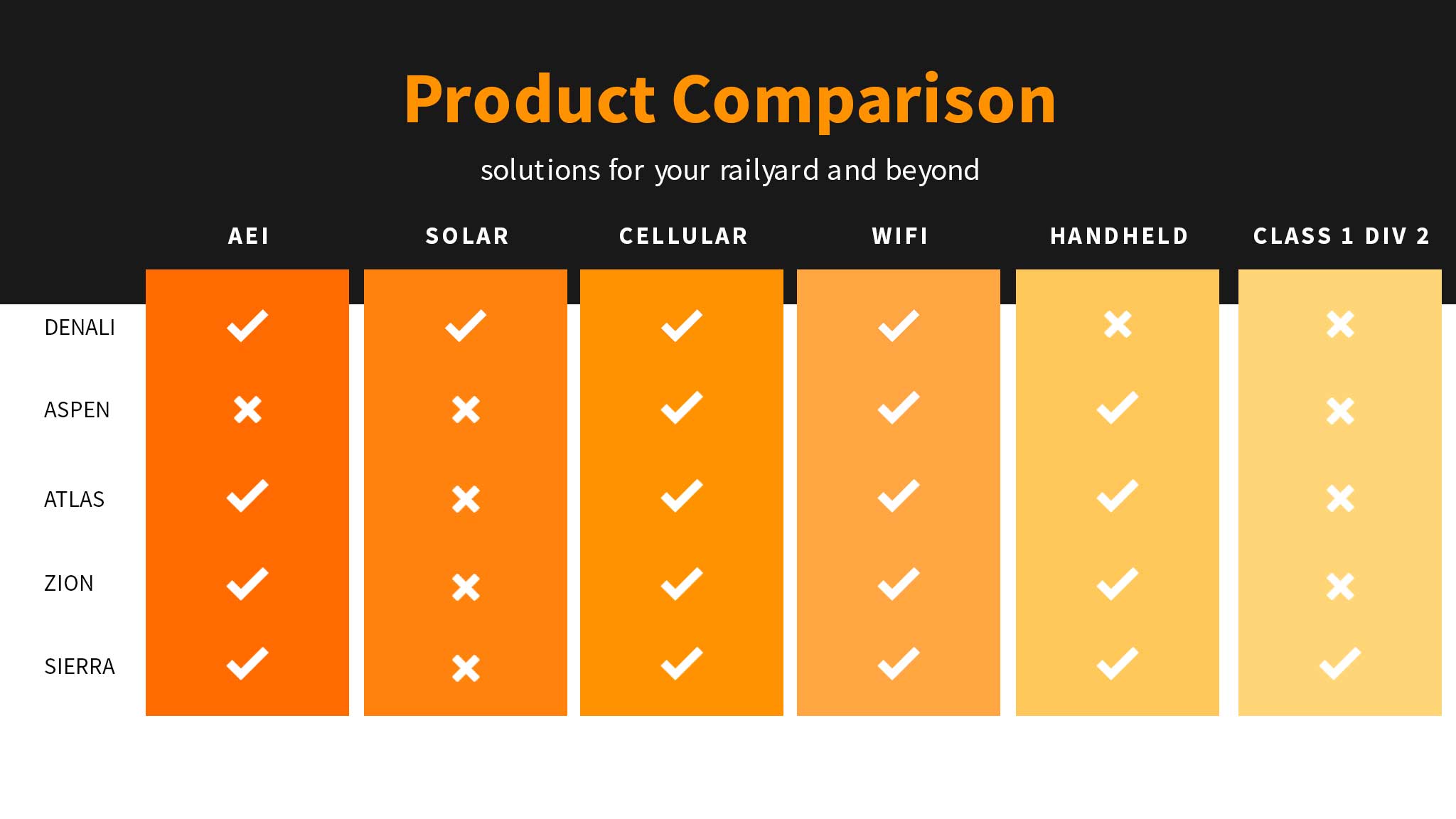 Product Comparison

solutions for your railyard and beyond

| | AEI | SOLAR | CELLULAR | WIFI | HANDHELD | CLASS 1 DIV 2 |
|---|---|---|---|---|---|---|
| DENALI | ✓ | ✓ | ✓ | ✓ | ✗ | ✗ |
| ASPEN | ✗ | ✗ | ✓ | ✓ | ✓ | ✗ |
| ATLAS | ✓ | ✗ | ✓ | ✓ | ✓ | ✗ |
| ZION | ✓ | ✗ | ✓ | ✓ | ✓ | ✗ |
| SIERRA | ✓ | ✗ | ✓ | ✓ | ✓ | ✓ |